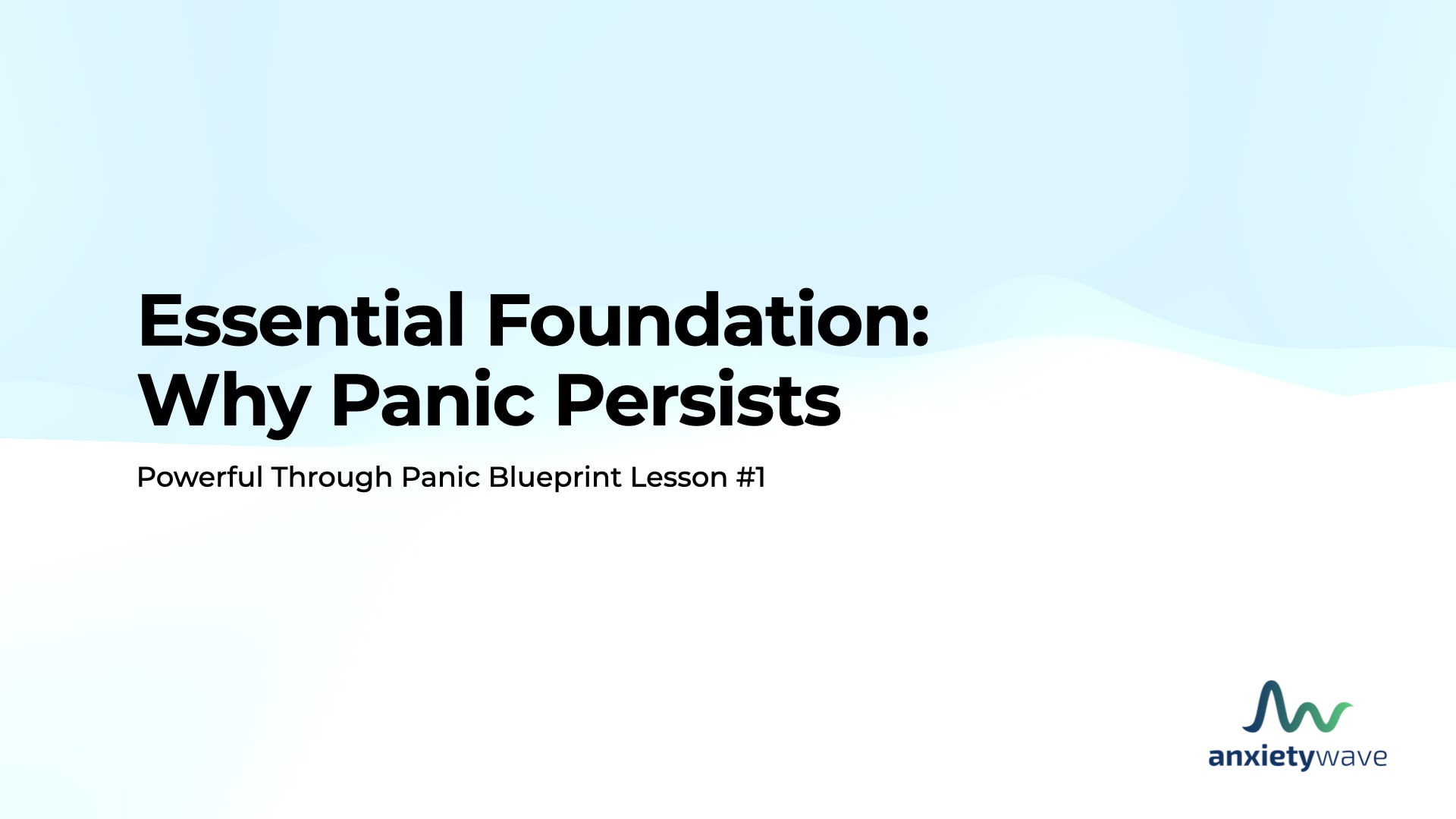 Essential Foundation:
Why Panic Persists

Powerful Through Panic Blueprint Lesson #1

anxietywave